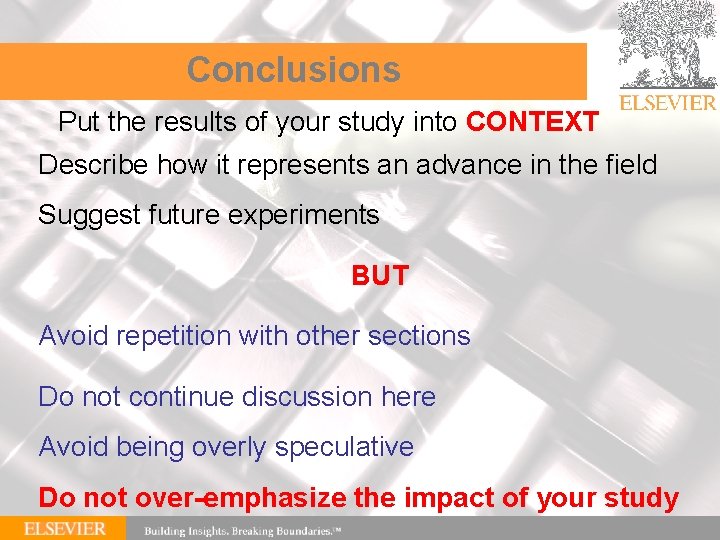 Conclusions

ELSEVIER

Put the results of your study into CONTEXT

Describe how it represents an advance in the field

Suggest future experiments

BUT

Avoid repetition with other sections

Do not continue discussion here

Avoid being overly speculative

Do not over-emphasize the impact of your study

ELSEVIER Building Insights. Breaking Boundaries.™